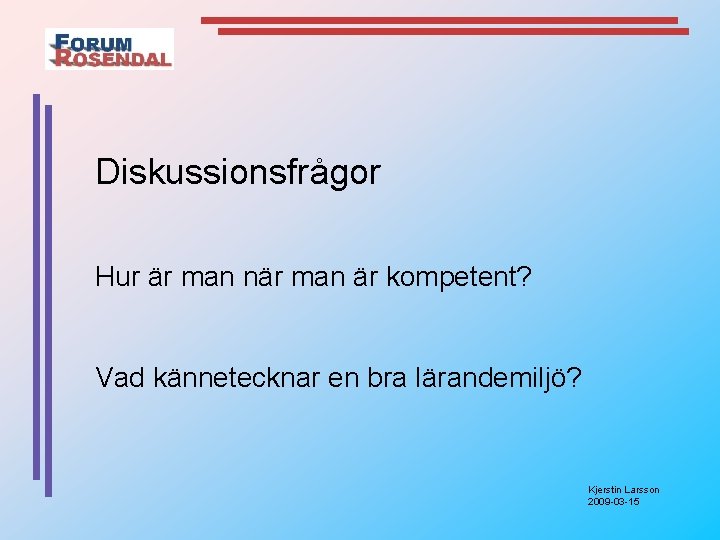 FORUM
ROSENDAL

Diskussionsfrågor

Hur är man när man är kompetent?

Vad kännetecknar en bra lärandemiljö?

Kjerstin Larsson
2009-03-15